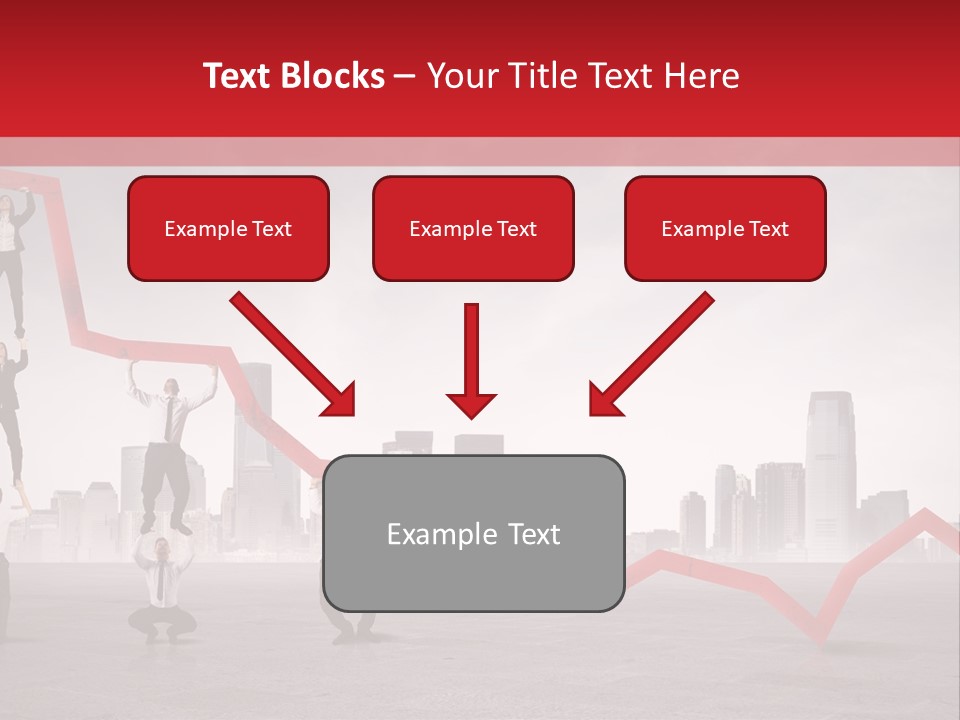 Text Blocks – Your Title Text Here

Example Text

Example Text

Example Text

Example Text